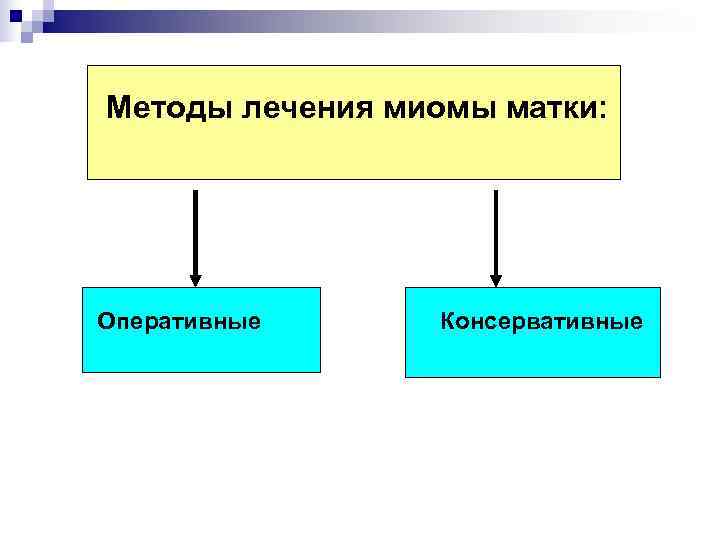 Методы лечения миомы матки:

Оперативные

Консервативные